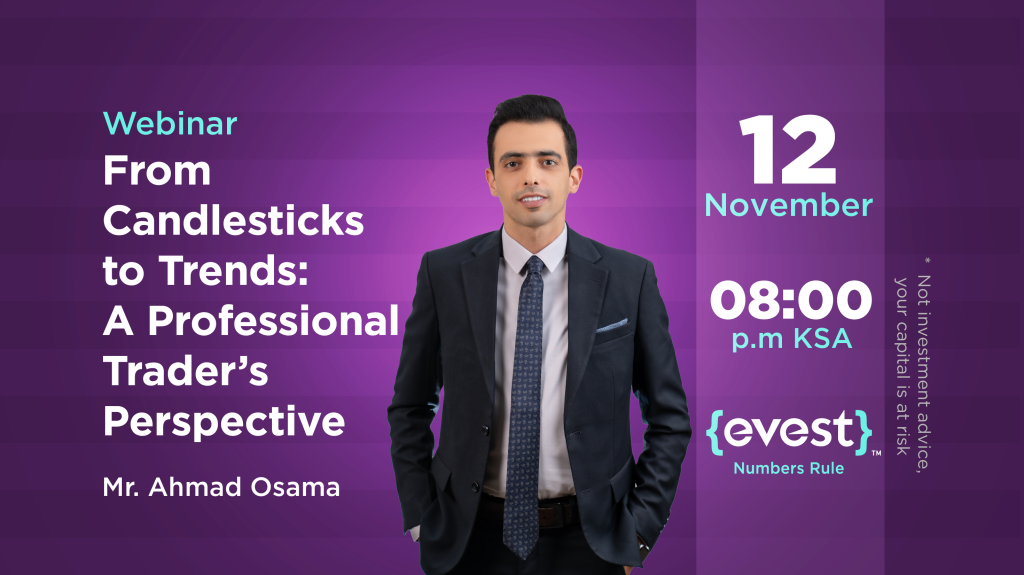 Webinar
From Candlesticks to Trends: A Professional Trader's Perspective

Mr. Ahmad Osama

12
November

08:00
p.m KSA

{evest}™
Numbers Rule

* Not investment advice, your capital is at risk